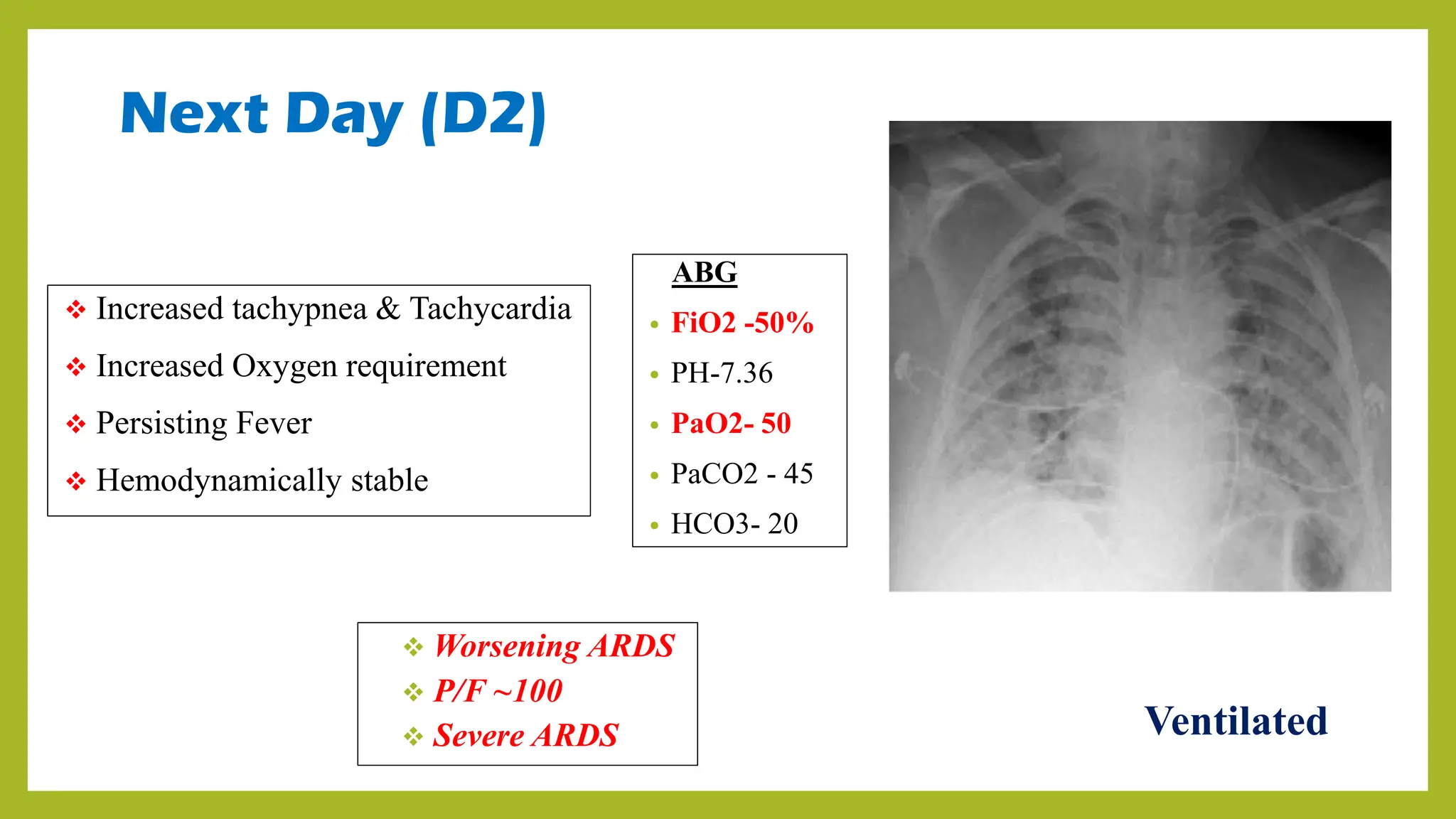 Next Day (D2)

❖ Increased tachypnea & Tachycardia
❖ Increased Oxygen requirement
❖ Persisting Fever
❖ Hemodynamically stable

ABG
• FiO2 -50%
• PH-7.36
• PaO2- 50
• PaCO2 - 45
• HCO3- 20

❖ Worsening ARDS
❖ P/F ~100
❖ Severe ARDS

Ventilated